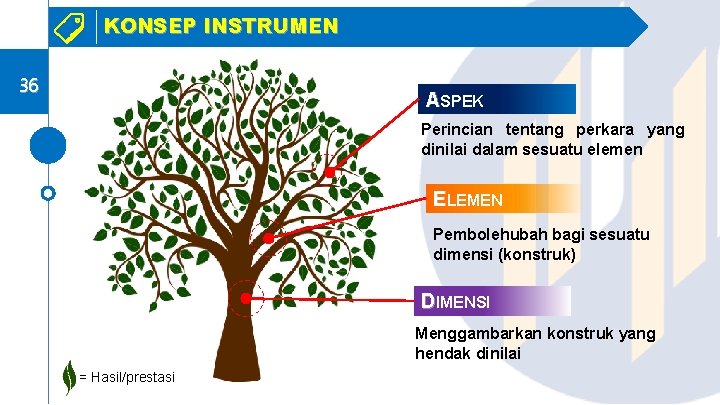 KONSEP INSTRUMEN

36

ASPEK

Perincian tentang perkara yang dinilai dalam sesuatu elemen

ELEMEN

Pembolehubah bagi sesuatu dimensi (konstruk)

DIMENSI

Menggambarkan konstruk yang hendak dinilai

= Hasil/prestasi